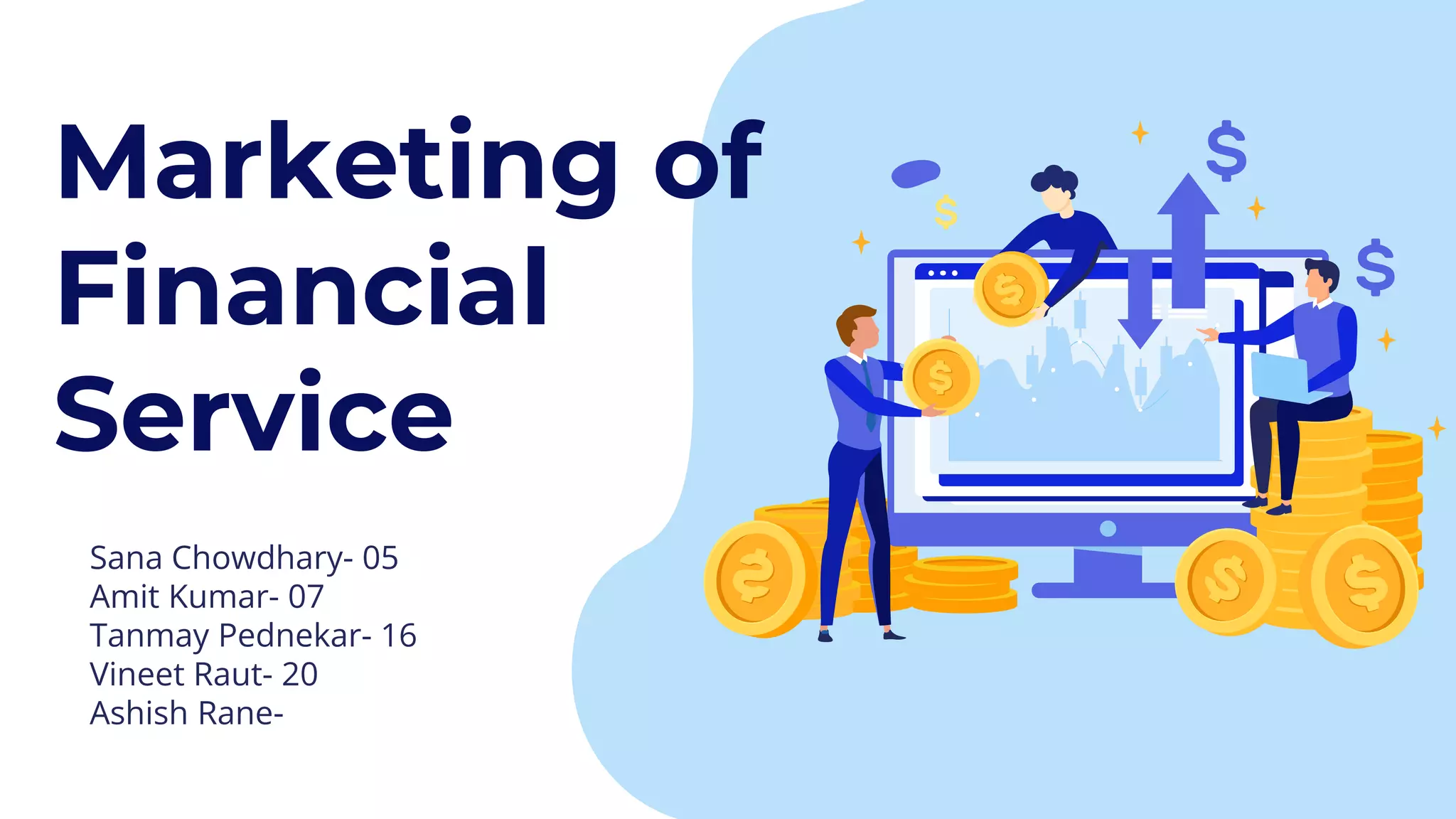 Marketing of Financial Service

Sana Chowdhary- 05
Amit Kumar- 07
Tanmay Pednekar- 16
Vineet Raut- 20
Ashish Rane-